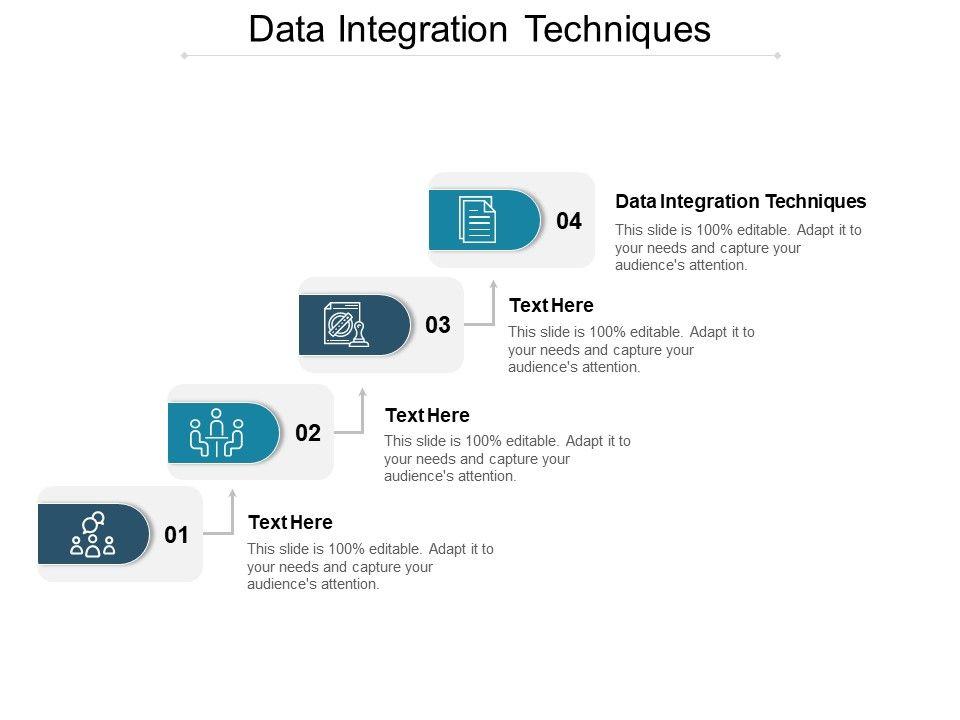 Data Integration Techniques

04

Data Integration Techniques

This slide is 100% editable. Adapt it to your needs and capture your audience's attention.

03

Text Here

This slide is 100% editable. Adapt it to your needs and capture your audience's attention.

02

Text Here

This slide is 100% editable. Adapt it to your needs and capture your audience's attention.

01

Text Here

This slide is 100% editable. Adapt it to your needs and capture your audience's attention.